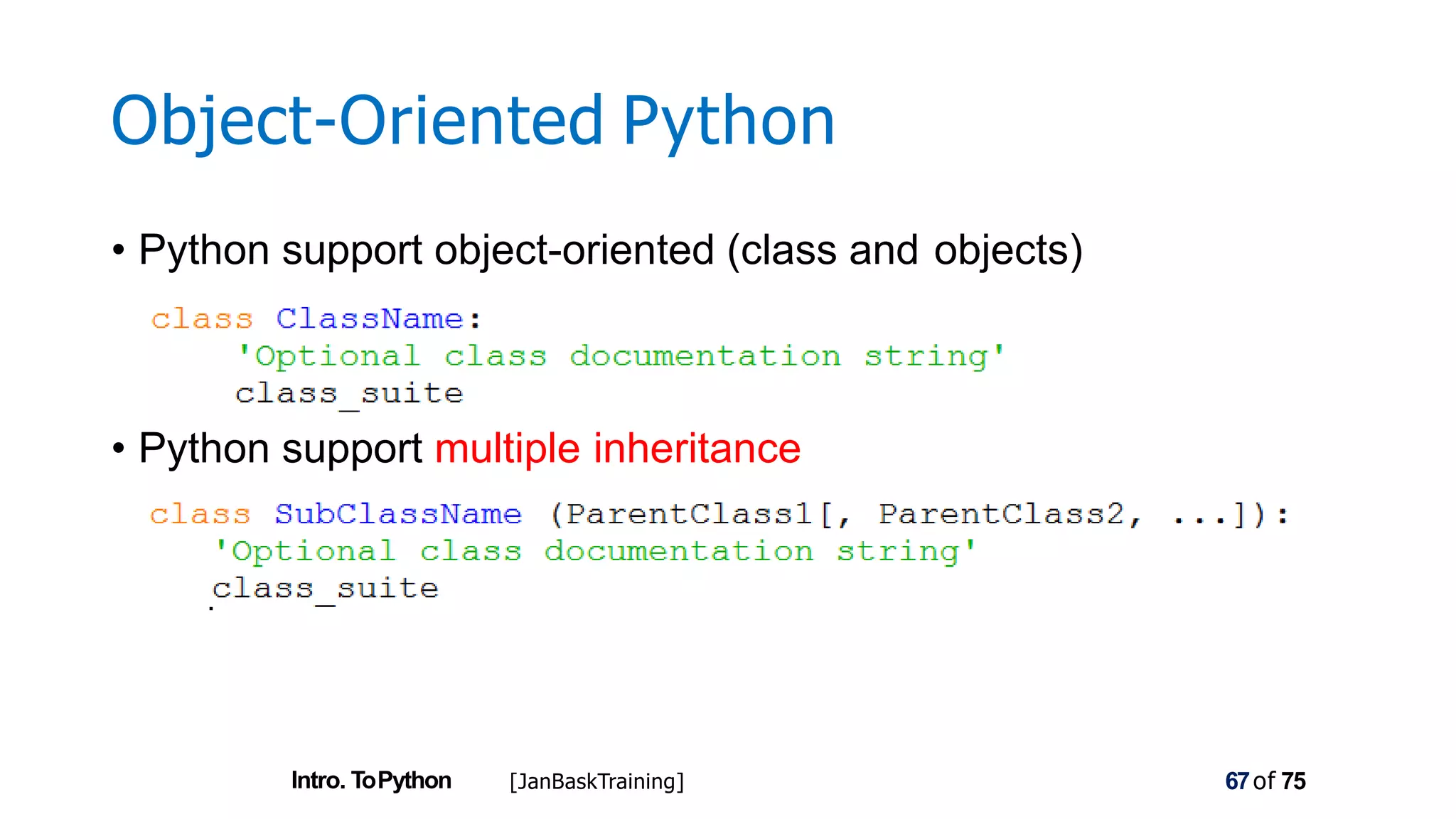 Object-Oriented Python

• Python support object-oriented (class and objects)

class ClassName:
    'Optional class documentation string'
    class_suite

• Python support multiple inheritance

class SubClassName (ParentClass1[, ParentClass2, ...]):
   'Optional class documentation string'
   class_suite

Intro. To Python [JanBaskTraining] 67 of 75